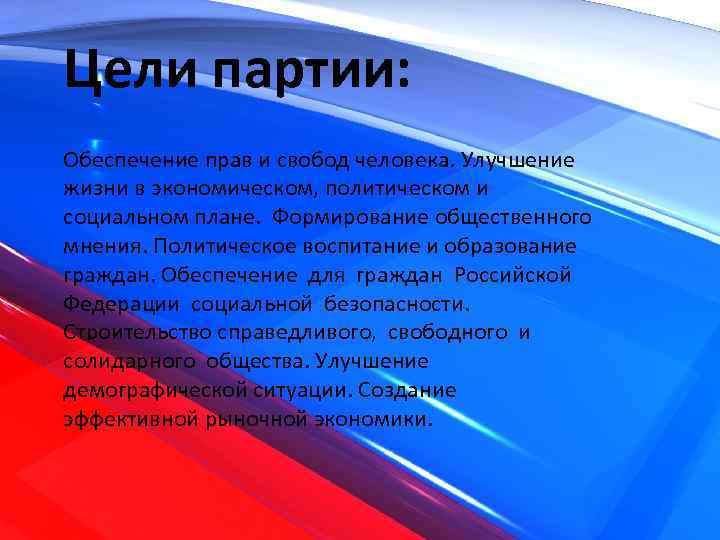 Цели партии:

Обеспечение прав и свобод человека. Улучшение жизни в экономическом, политическом и социальном плане. Формирование общественного мнения. Политическое воспитание и образование граждан. Обеспечение для граждан Российской Федерации социальной безопасности. Строительство справедливого, свободного и солидарного общества. Улучшение демографической ситуации. Создание эффективной рыночной экономики.